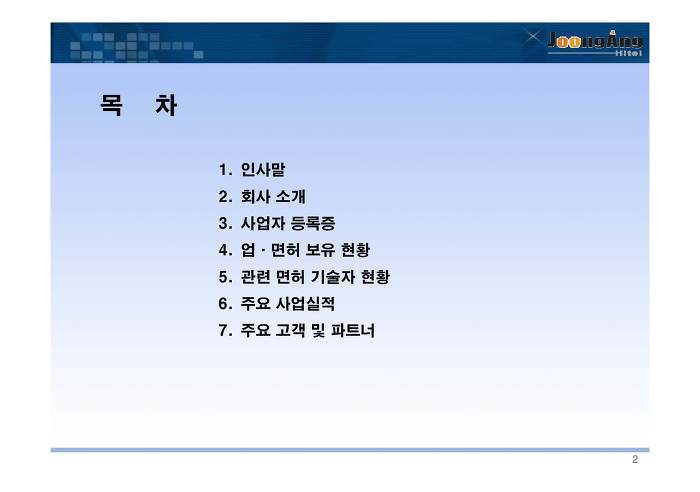 JoongAng
Hitel

목 차

1. 인사말
2. 회사 소개
3. 사업자 등록증
4. 업 · 면허 보유 현황
5. 관련 면허 기술자 현황
6. 주요 사업실적
7. 주요 고객 및 파트너

2